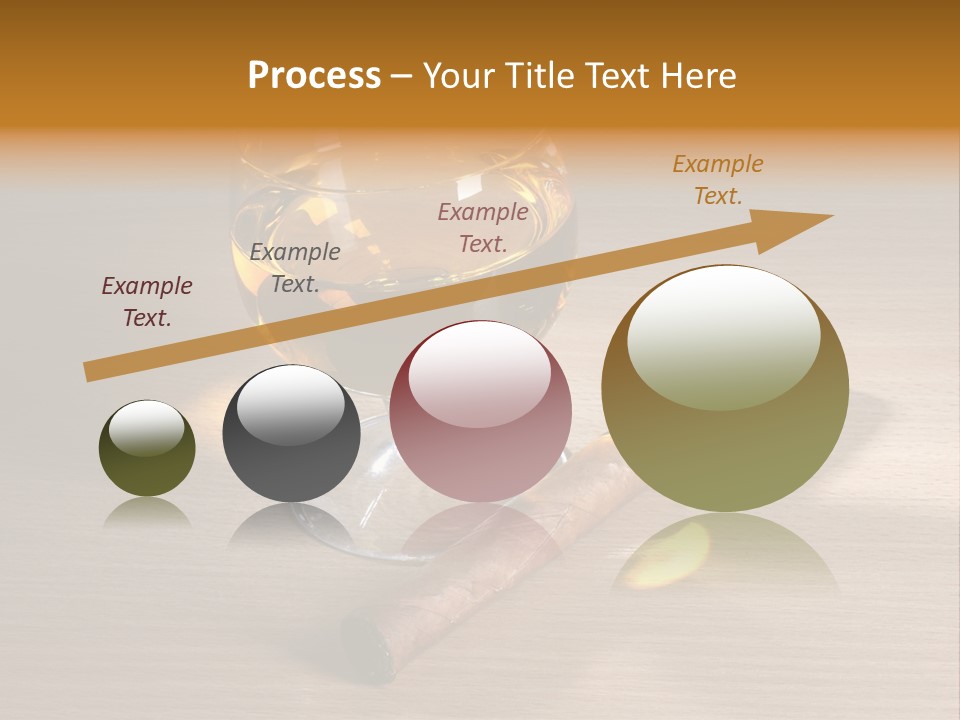 Process – Your Title Text Here

Example Text.

Example Text.

Example Text.

Example Text.